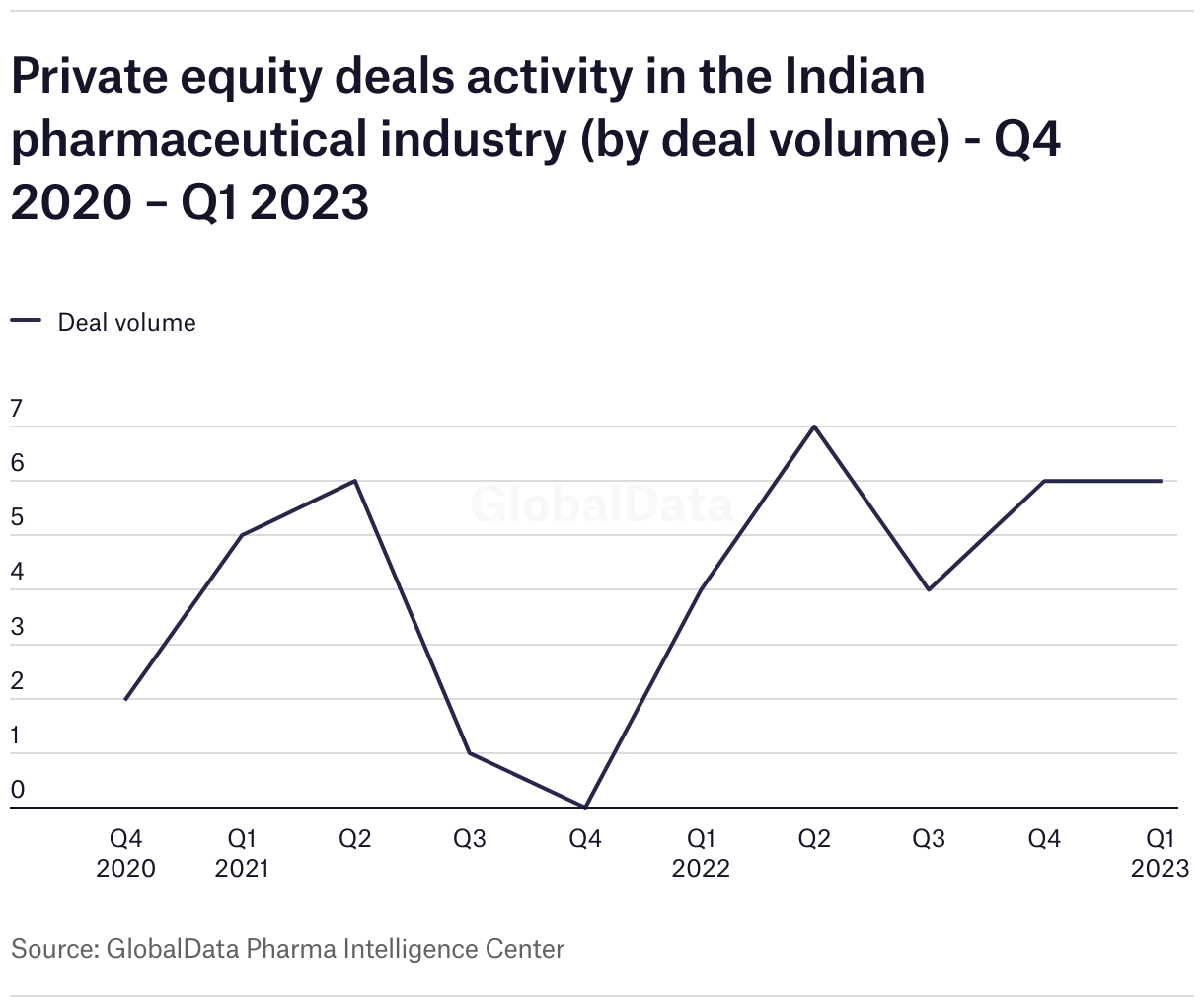 Private equity deals activity in the Indian pharmaceutical industry (by deal volume) - Q4 2020 – Q1 2023

Deal volume

7
6
5
4
3
2
1
0

GlobalData

Q4 2020
Q1 2021
Q2
Q3
Q4
Q1 2022
Q2
Q3
Q4
Q1 2023

Source: GlobalData Pharma Intelligence Center